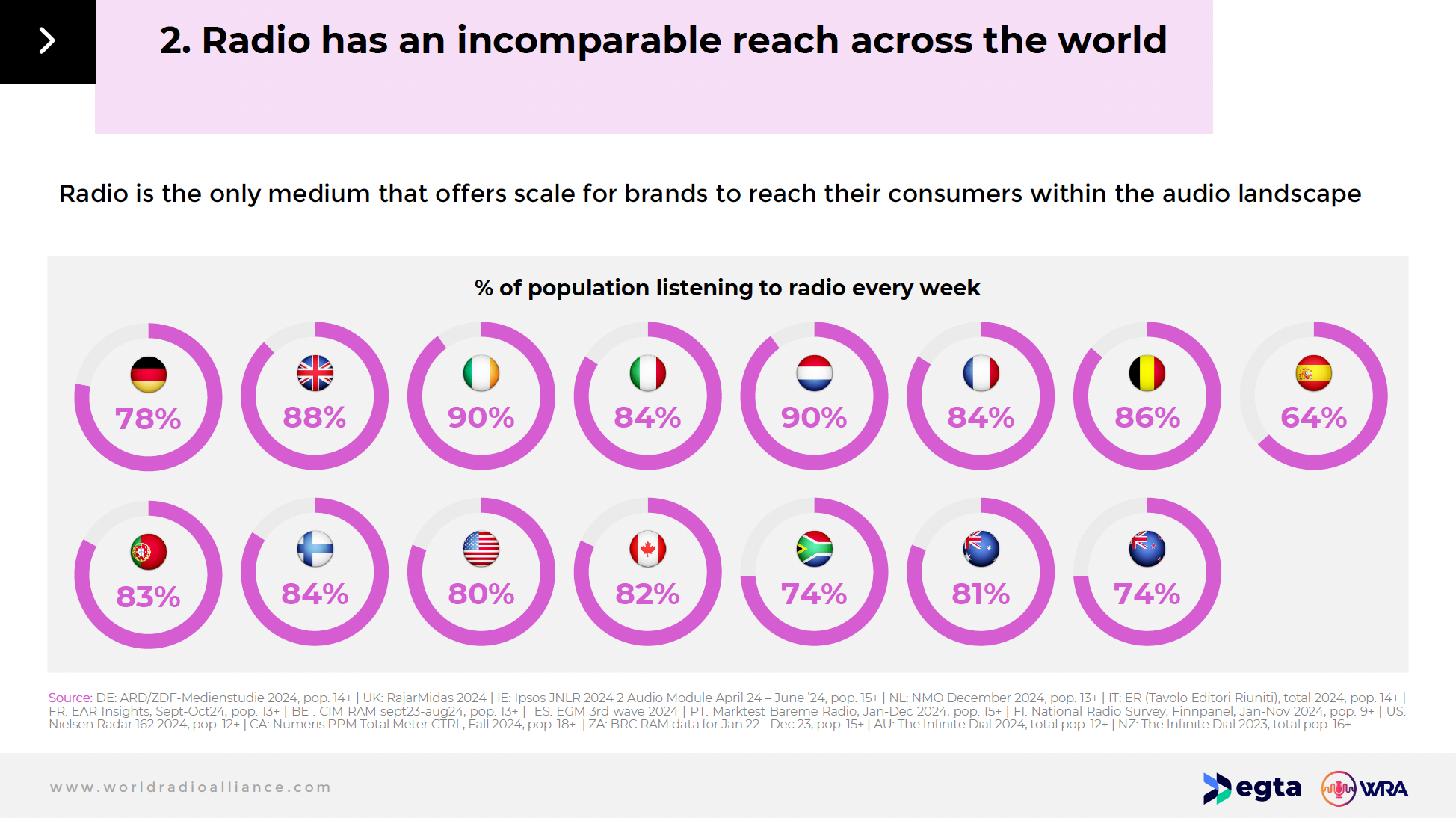 2. Radio has an incomparable reach across the world

Radio is the only medium that offers scale for brands to reach their consumers within the audio landscape

% of population listening to radio every week

78%
88%
90%
84%
90%
84%
86%
64%
83%
84%
80%
82%
74%
81%
74%

Source: DE: ARD/ZDF-Medienstudie 2024, pop. 14+ | UK: RajarMidas 2024 | IE: Ipsos JNLR 2024 2 Audio Module April 24 – June '24, pop. 15+ | NL: NMO December 2024, pop. 13+ | IT: ER (Tavolo Editori Riuniti), total 2024, pop. 14+ | FR: EAR Insights, Sept-Oct24, pop. 13+ | BE : CIM RAM sept23-aug24, pop. 13+ | ES: EGM 3rd wave 2024 | PT: Marktest Bareme Radio, Jan-Dec 2024, pop. 15+ | FI: National Radio Survey, Finnpanel, Jan-Nov 2024, pop. 9+ | US: Nielsen Radar 162 2024, pop. 12+ | CA: Numeris PPM Total Meter CTRL, Fall 2024, pop. 18+ | ZA: BRC RAM data for Jan 22 - Dec 23, pop. 15+ | AU: The Infinite Dial 2024, total pop. 12+ | NZ: The Infinite Dial 2023, total pop. 16+

www.worldradioalliance.com

egta WRA